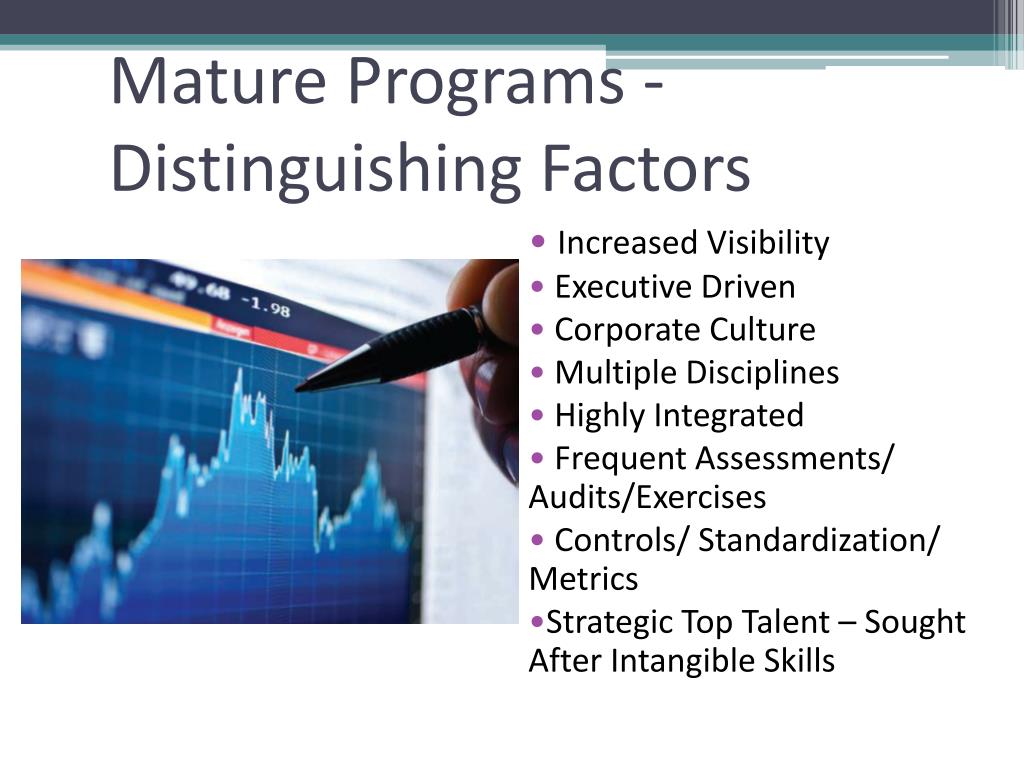 Mature Programs - Distinguishing Factors

49.68 -1.98

• Increased Visibility
• Executive Driven
• Corporate Culture
• Multiple Disciplines
• Highly Integrated
• Frequent Assessments/ Audits/Exercises
• Controls/ Standardization/ Metrics
•Strategic Top Talent – Sought After Intangible Skills